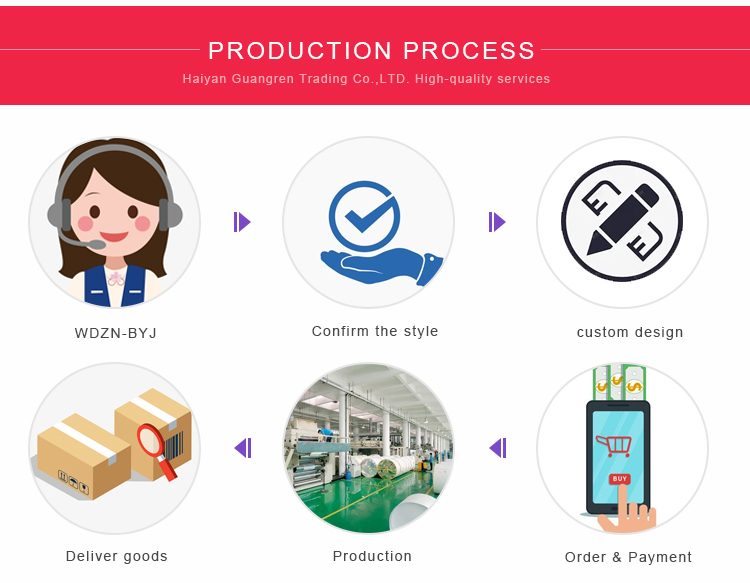 PRODUCTION PROCESS

Haiyan Guangren Trading Co.,LTD. High-quality services

WDZN-BYJ

Confirm the style

custom design

Deliver goods

Production

BUY

Order & Payment